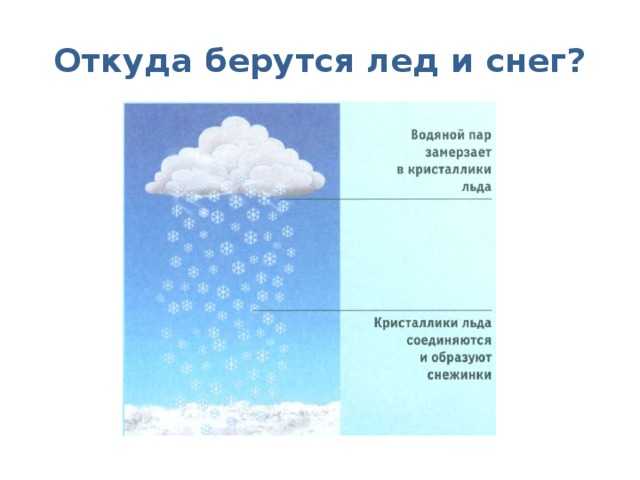 Откуда берутся лед и снег?

Водяной пар замерзает в кристаллики льда

Кристаллики льда соединяются и образуют снежинки